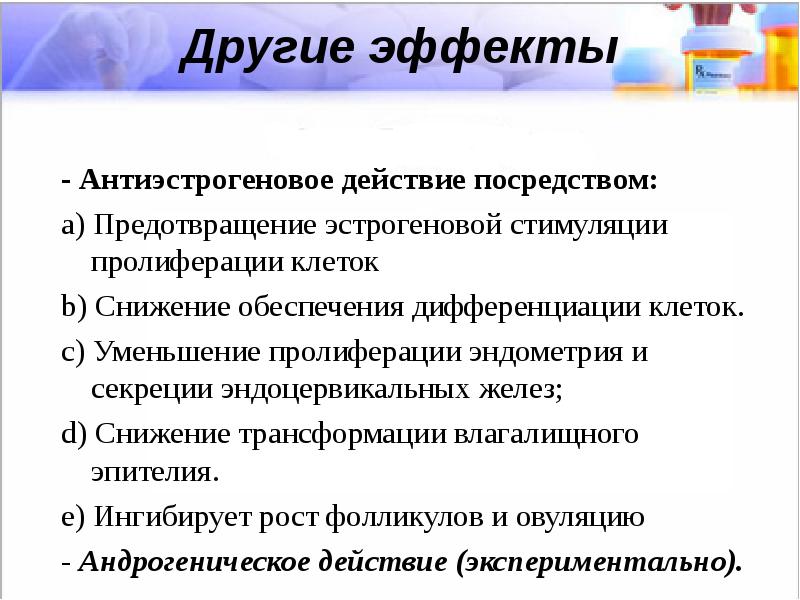 Другие эффекты

- Антиэстрогеновое действие посредством:

a) Предотвращение эстрогеновой стимуляции пролиферации клеток

b) Снижение обеспечения дифференциации клеток.

c) Уменьшение пролиферации эндометрия и секреции эндоцервикальных желез;

d) Снижение трансформации влагалищного эпителия.

e) Ингибирует рост фолликулов и овуляцию

- Андрогеническое действие (экспериментально).